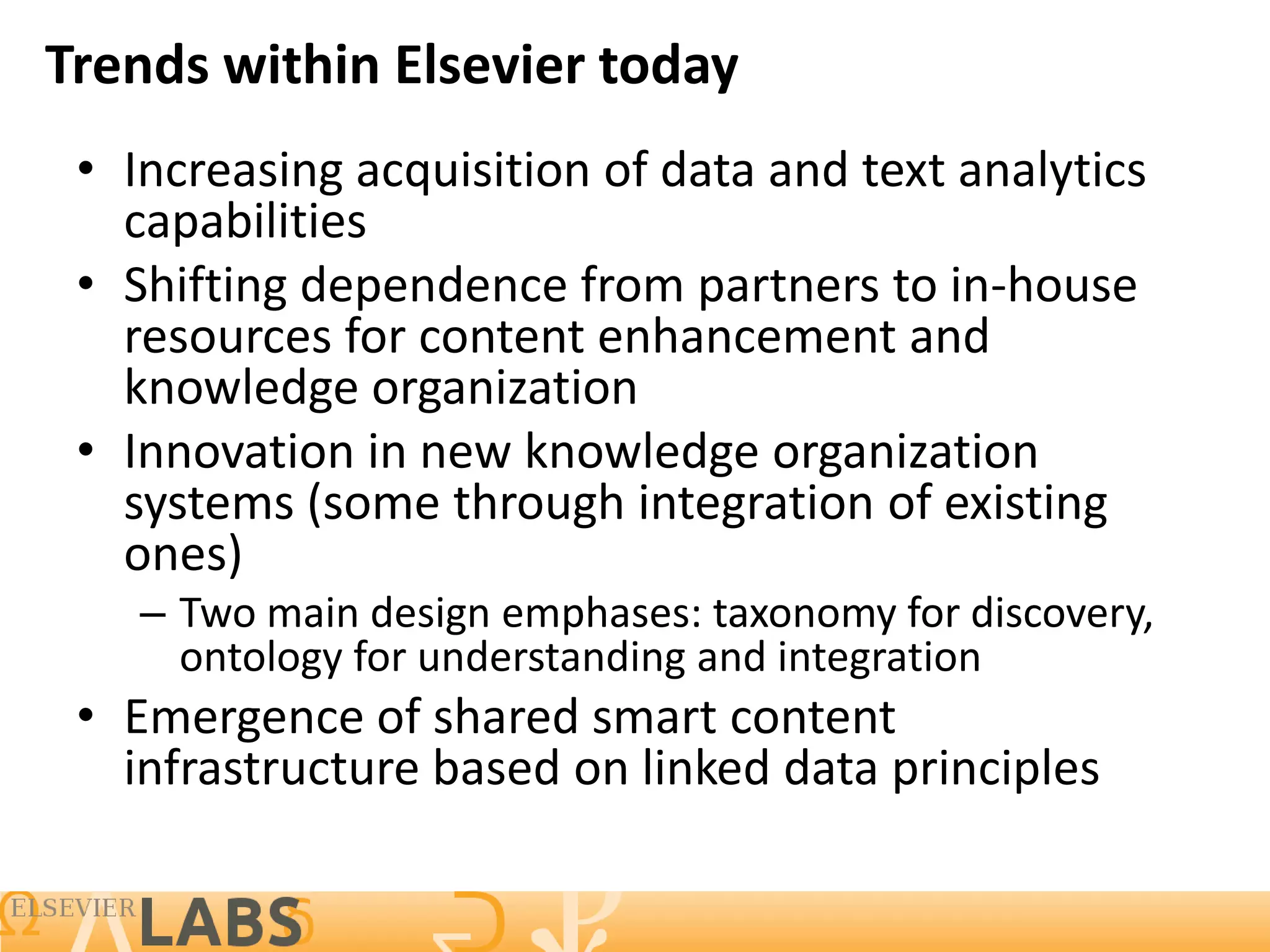 Trends within Elsevier today

• Increasing acquisition of data and text analytics capabilities
• Shifting dependence from partners to in-house resources for content enhancement and knowledge organization
• Innovation in new knowledge organization systems (some through integration of existing ones)
– Two main design emphases: taxonomy for discovery, ontology for understanding and integration
• Emergence of shared smart content infrastructure based on linked data principles

ELSEVIER LABS